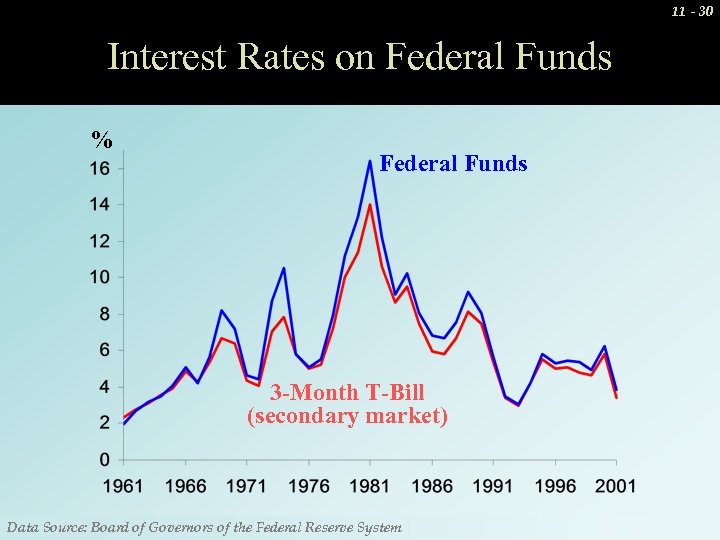 11 - 30

Interest Rates on Federal Funds

%

16
14
12
10
8
6
4
2
0

Federal Funds

3-Month T-Bill (secondary market)

1961 1966 1971 1976 1981 1986 1991 1996 2001

Data Source: Board of Governors of the Federal Reserve System